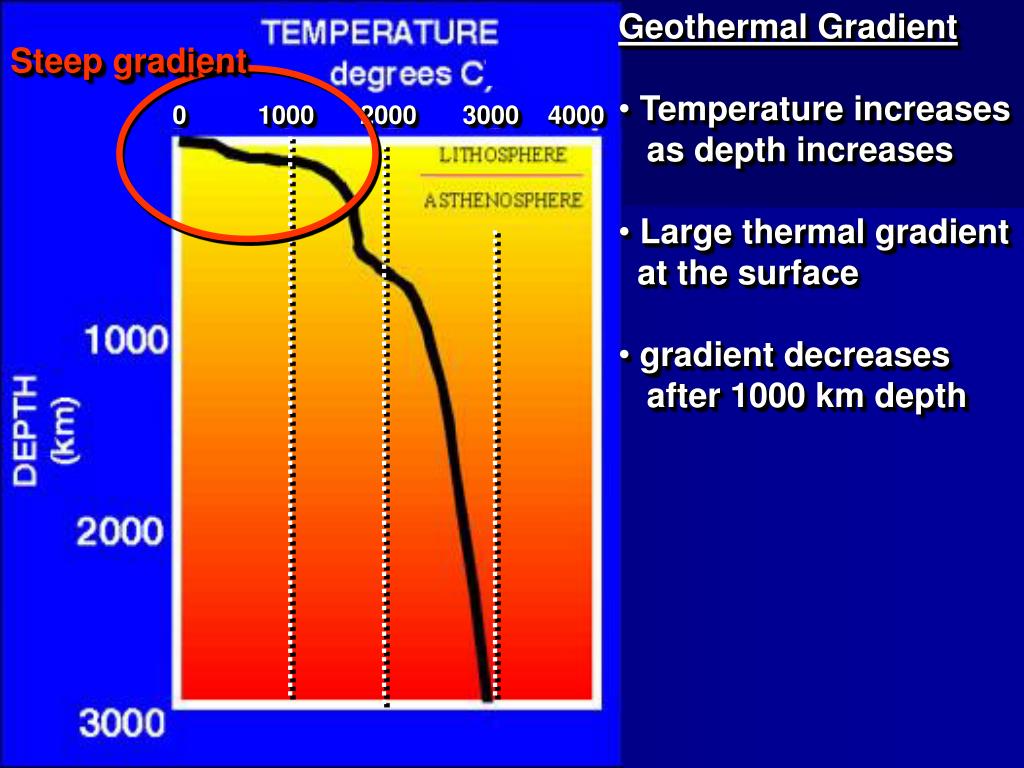 Steep gradient

TEMPERATURE
degrees C

0 1000 2000 3000 4000

LITHOSPHERE
ASTHENOSPHERE

DEPTH (km)

1000

2000

3000

Geothermal Gradient

• Temperature increases as depth increases

• Large thermal gradient at the surface

• gradient decreases after 1000 km depth